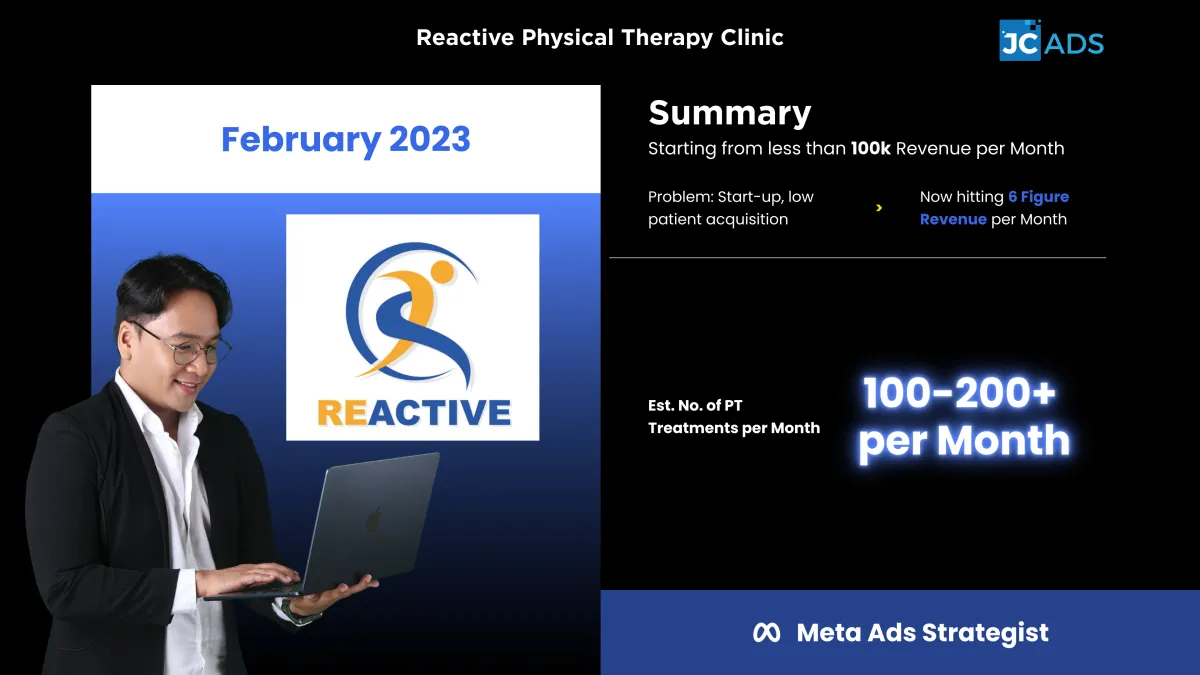 Reactive Physical Therapy Clinic

JC ADS

February 2023

REACTIVE

Summary

Starting from less than 100k Revenue per Month

Problem: Start-up, low patient acquisition

Now hitting 6 Figure Revenue per Month

Est. No. of PT Treatments per Month

100-200+ per Month

Meta Ads Strategist